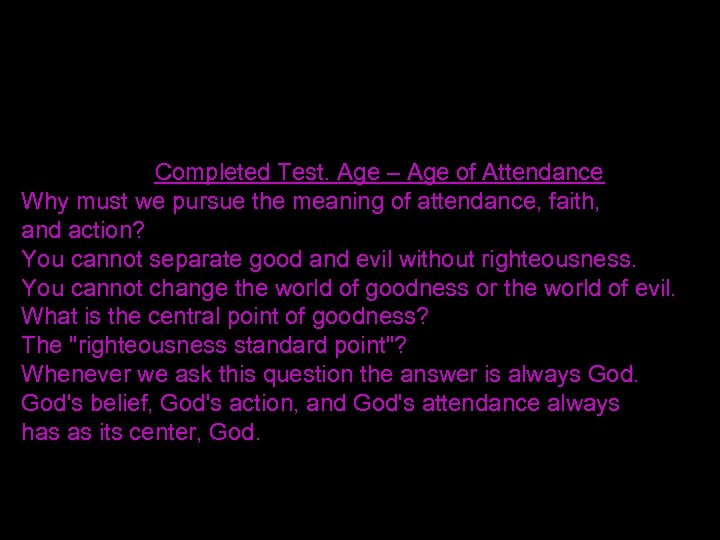 Completed Test. Age – Age of Attendance

Why must we pursue the meaning of attendance, faith, and action?
You cannot separate good and evil without righteousness.
You cannot change the world of goodness or the world of evil.
What is the central point of goodness?
The "righteousness standard point"?
Whenever we ask this question the answer is always God.
God's belief, God's action, and God's attendance always has as its center, God.